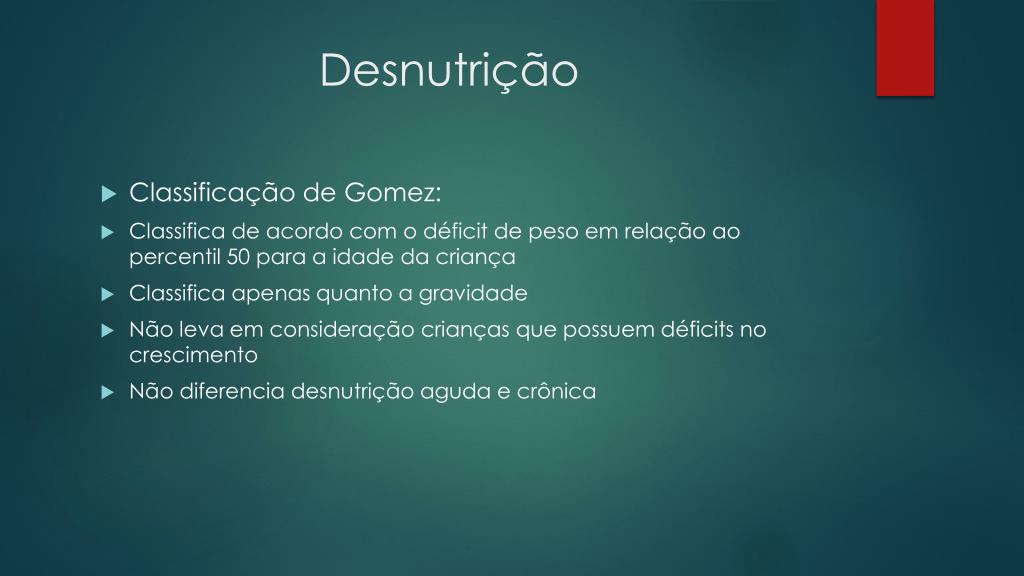 Desnutrição

Classificação de Gomez:

Classifica de acordo com o déficit de peso em relação ao percentil 50 para a idade da criança

Classifica apenas quanto a gravidade

Não leva em consideração crianças que possuem déficits no crescimento

Não diferencia desnutrição aguda e crônica